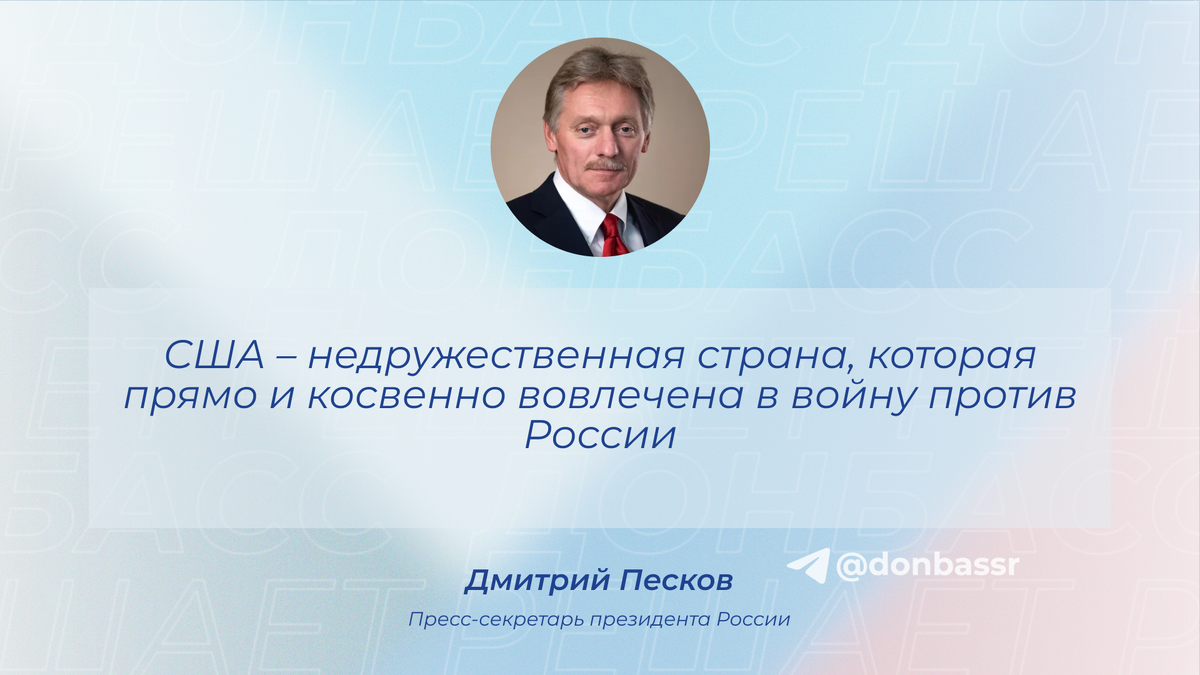 США – недружественная страна, которая прямо и косвенно вовлечена в войну против России

Дмитрий Песков

Пресс-секретарь президента России

@donbassr